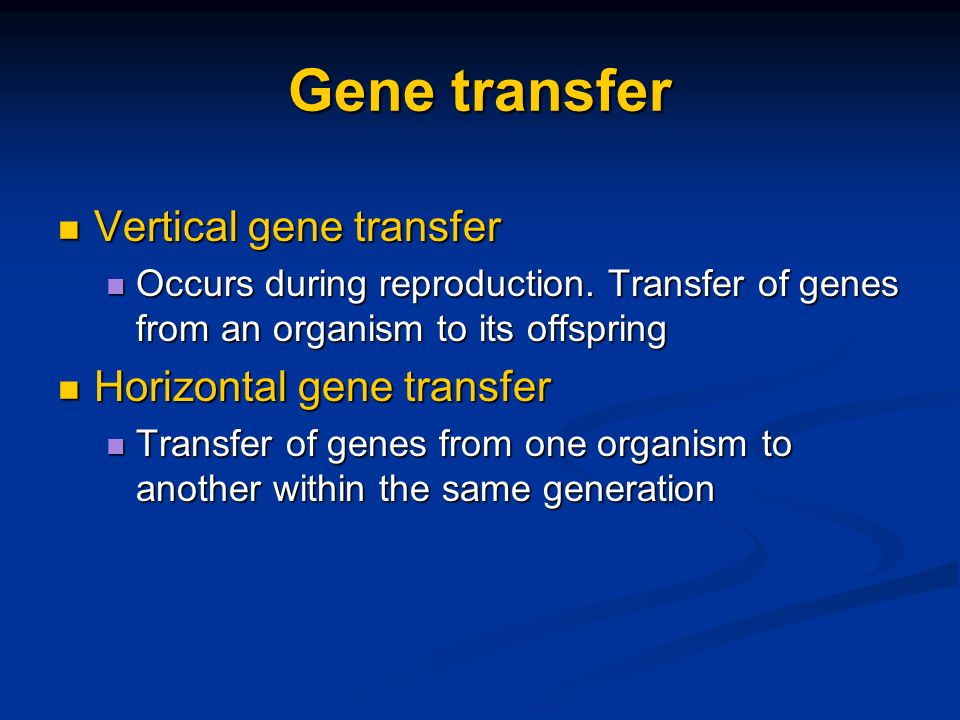 Gene transfer

Vertical gene transfer

Occurs during reproduction. Transfer of genes from an organism to its offspring

Horizontal gene transfer

Transfer of genes from one organism to another within the same generation